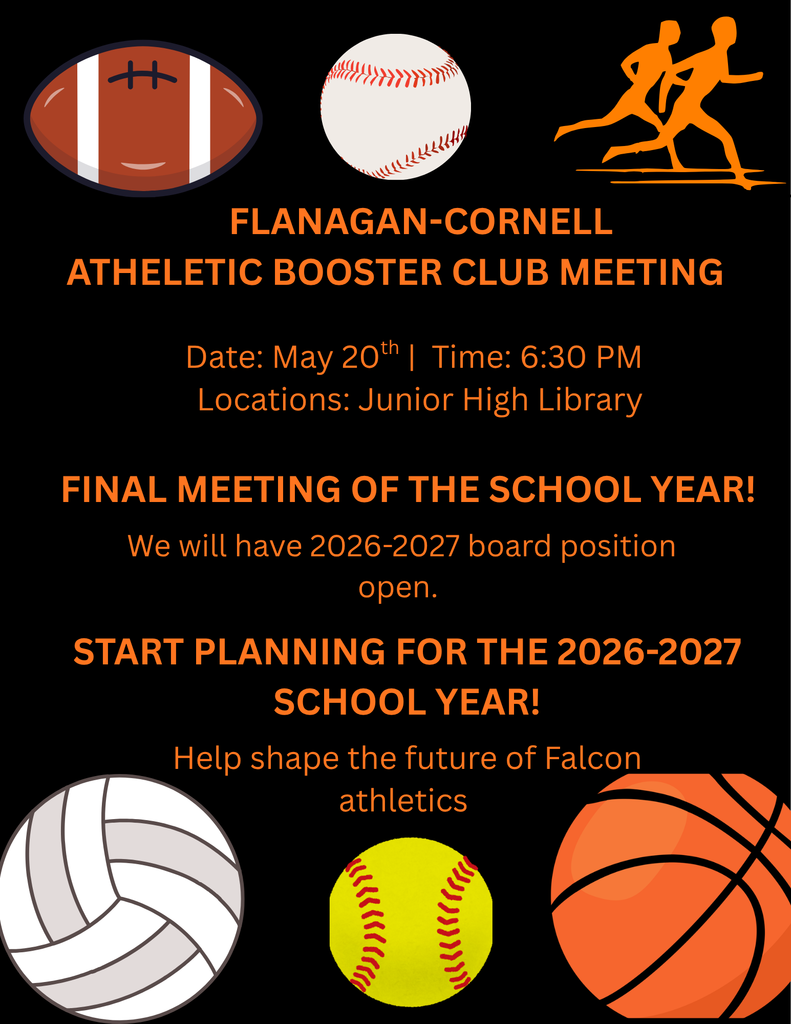 FLANAGAN-CORNELL
ATHELETIC BOOSTER CLUB MEETING

Date: May 20$^{th}$ | Time: 6:30 PM
Locations: Junior High Library

FINAL MEETING OF THE SCHOOL YEAR!

We will have 2026-2027 board position open.

START PLANNING FOR THE 2026-2027 SCHOOL YEAR!

Help shape the future of Falcon athletics